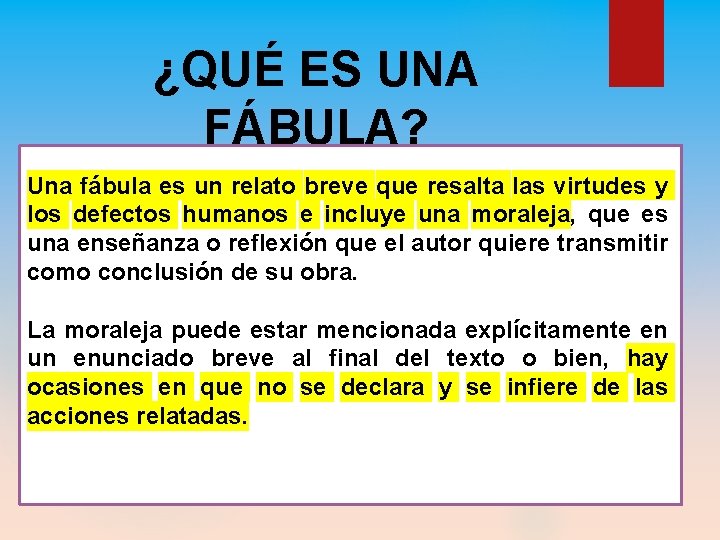 ¿QUÉ ES UNA FÁBULA?

Una fábula es un relato breve que resalta las virtudes y los defectos humanos e incluye una moraleja, que es una enseñanza o reflexión que el autor quiere transmitir como conclusión de su obra.

La moraleja puede estar mencionada explícitamente en un enunciado breve al final del texto o bien, hay ocasiones en que no se declara y se infiere de las acciones relatadas.